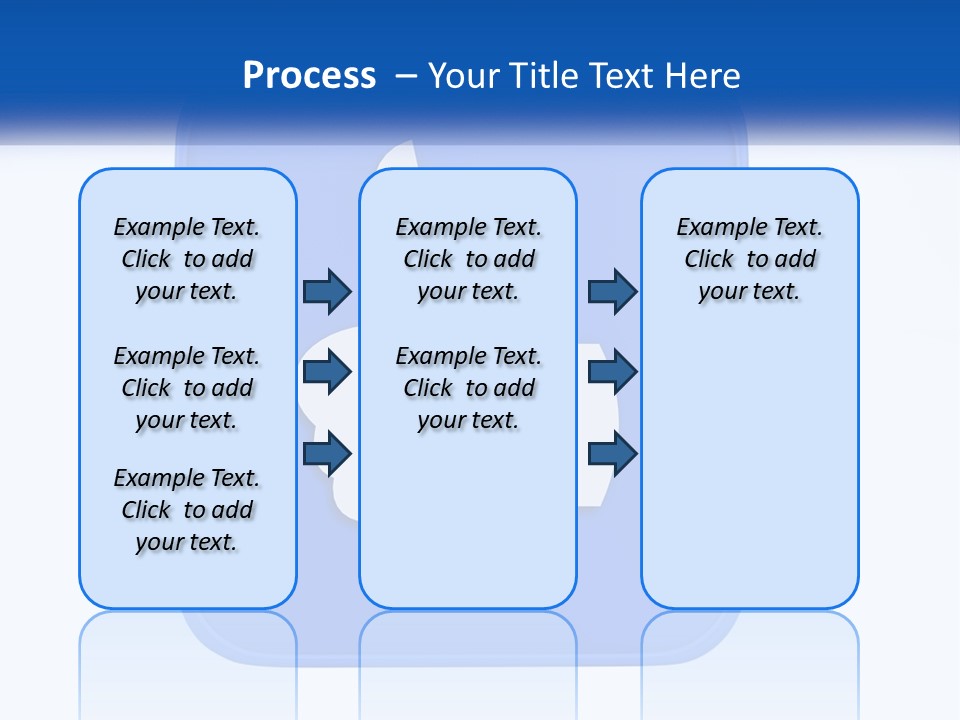 Process – Your Title Text Here

Example Text. Click to add your text.

Example Text. Click to add your text.

Example Text. Click to add your text.

Example Text. Click to add your text.

Example Text. Click to add your text.

Example Text. Click to add your text.